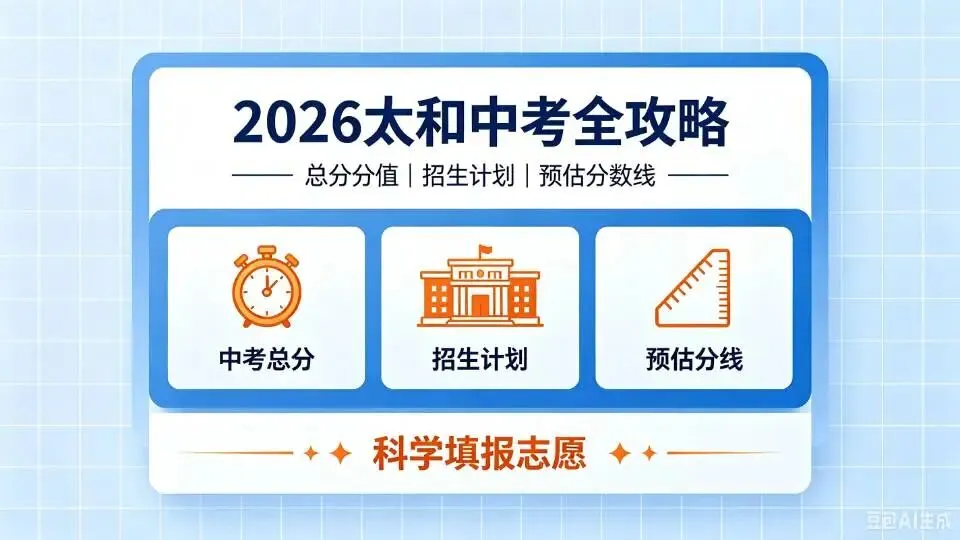 2026太和中考全攻略

总分分值 | 招生计划 | 预估分数线

中考总分

招生计划

预估分线

科学填报志愿

豆包AI生成